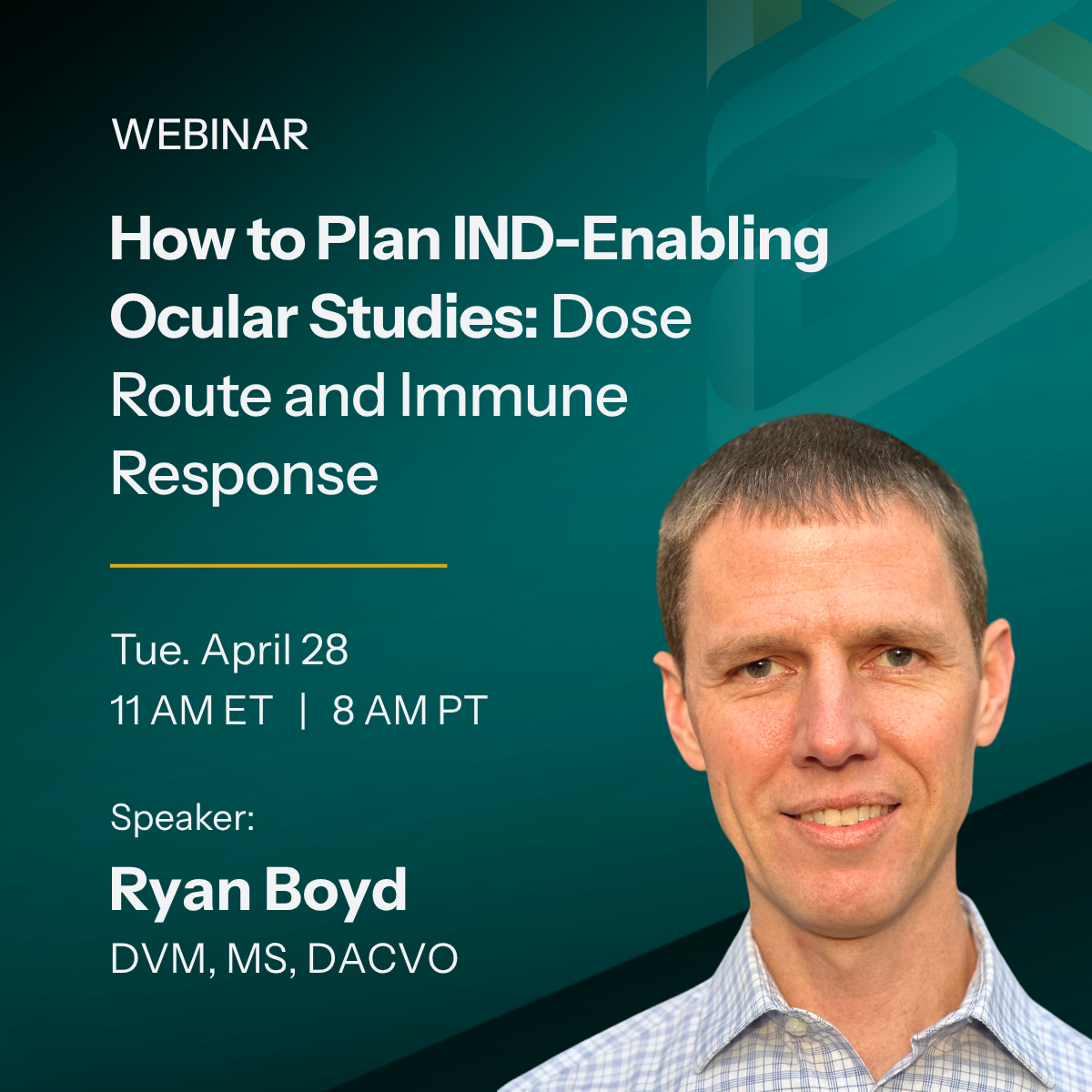 WEBINAR

How to Plan IND-Enabling Ocular Studies: Dose Route and Immune Response

Tue. April 28
11 AM ET | 8 AM PT

Speaker:
Ryan Boyd
DVM, MS, DACVO